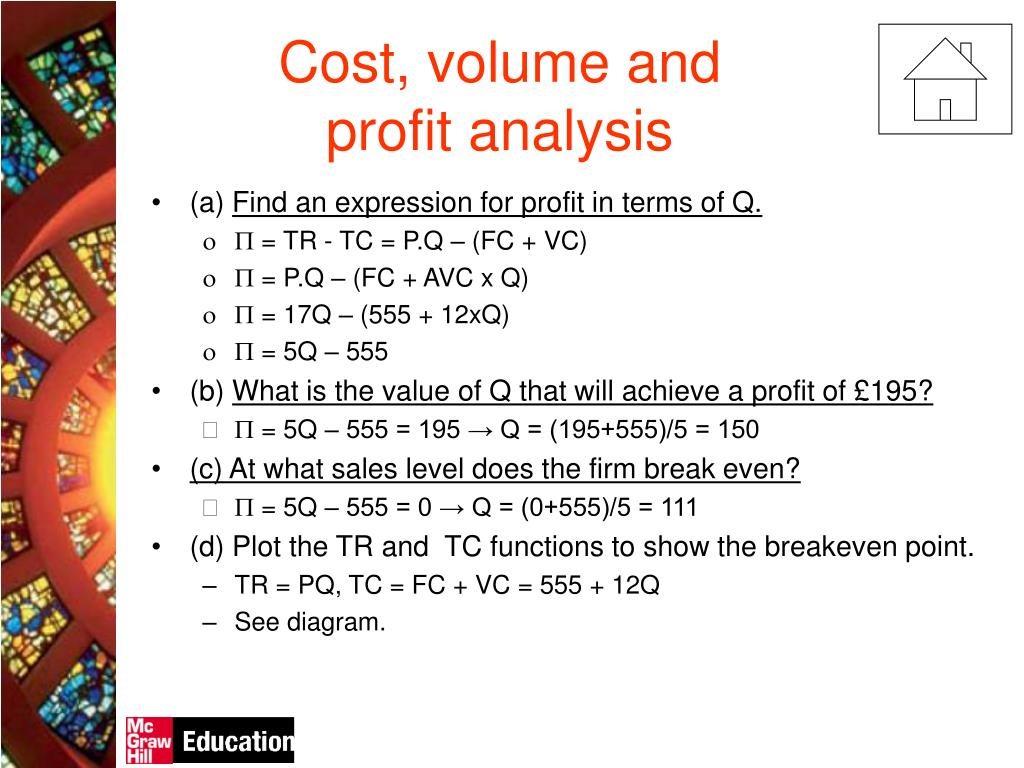 Cost, volume and profit analysis

• (a) Find an expression for profit in terms of Q.
  o $\Pi$ = TR - TC = P.Q – (FC + VC)
  o $\Pi$ = P.Q – (FC + AVC x Q)
  o $\Pi$ = 17Q – (555 + 12xQ)
  o $\Pi$ = 5Q – 555
• (b) What is the value of Q that will achieve a profit of £195?
  $\Pi$ = 5Q – 555 = 195 → Q = (195+555)/5 = 150
• (c) At what sales level does the firm break even?
  $\Pi$ = 5Q – 555 = 0 → Q = (0+555)/5 = 111
• (d) Plot the TR and TC functions to show the breakeven point.
  – TR = PQ, TC = FC + VC = 555 + 12Q
  – See diagram.

Mc Graw Hill Education